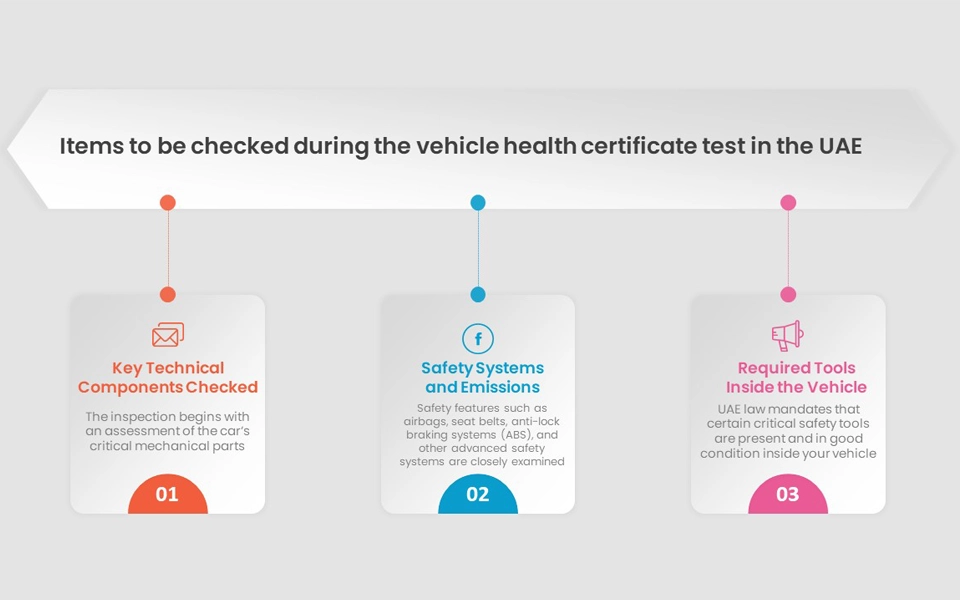 Items to be checked during the vehicle health certificate test in the UAE

Key Technical Components Checked

The inspection begins with an assessment of the car's critical mechanical parts

01

f

Safety Systems and Emissions

Safety features such as airbags, seat belts, anti-lock braking systems (ABS), and other advanced safety systems are closely examined

02

Required Tools Inside the Vehicle

UAE law mandates that certain critical safety tools are present and in good condition inside your vehicle

03